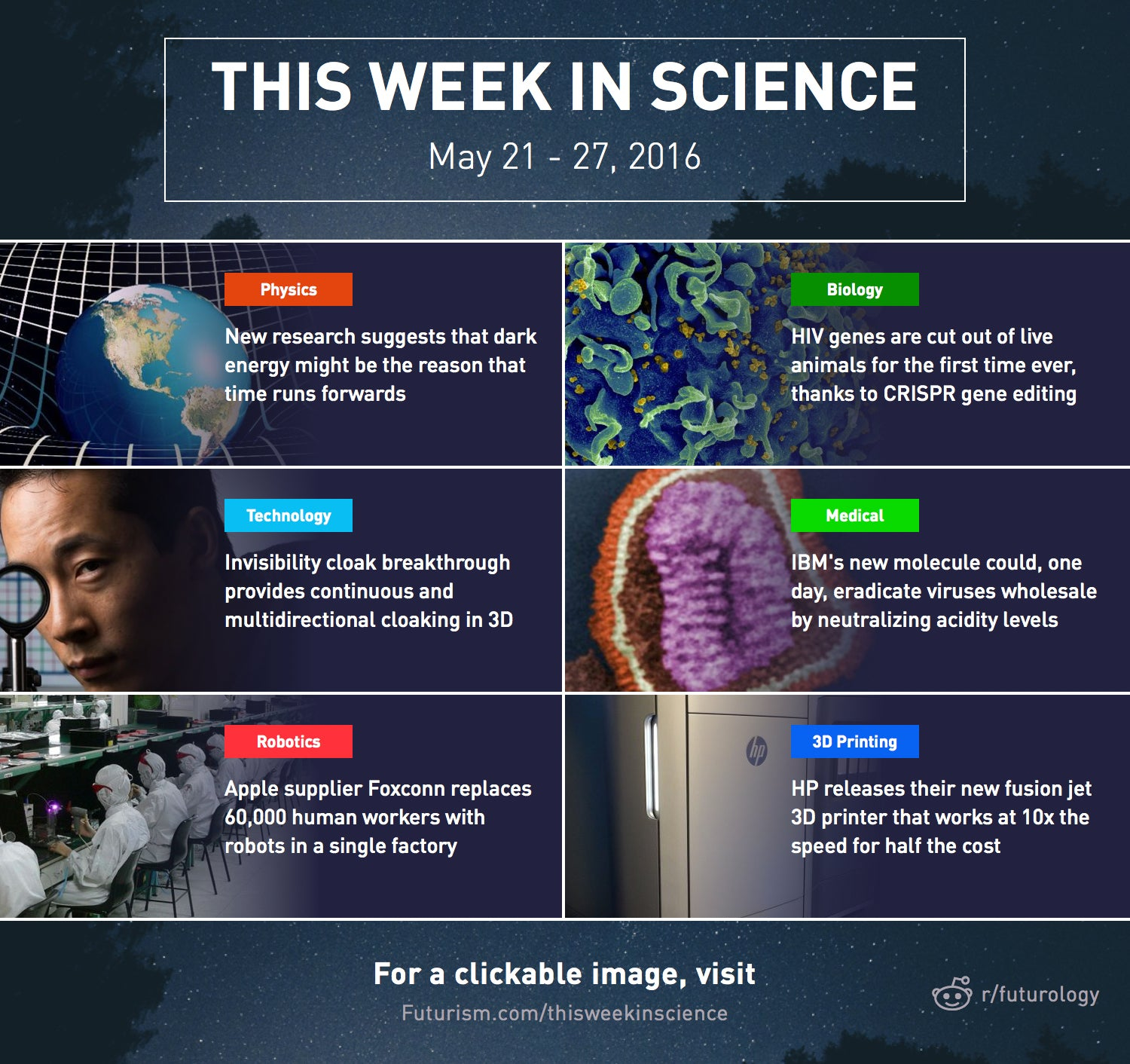 THIS WEEK IN SCIENCE

May 21 - 27, 2016

Physics

New research suggests that dark energy might be the reason that time runs forwards

Biology

HIV genes are cut out of live animals for the first time ever, thanks to CRISPR gene editing

Technology

Invisibility cloak breakthrough provides continuous and multidirectional cloaking in 3D

Medical

IBM's new molecule could, one day, eradicate viruses wholesale by neutralizing acidity levels

Robotics

Apple supplier Foxconn replaces 60,000 human workers with robots in a single factory

hp

3D Printing

HP releases their new fusion jet 3D printer that works at 10x the speed for half the cost

For a clickable image, visit

Futurism.com/thisweekinscience

r/futurology